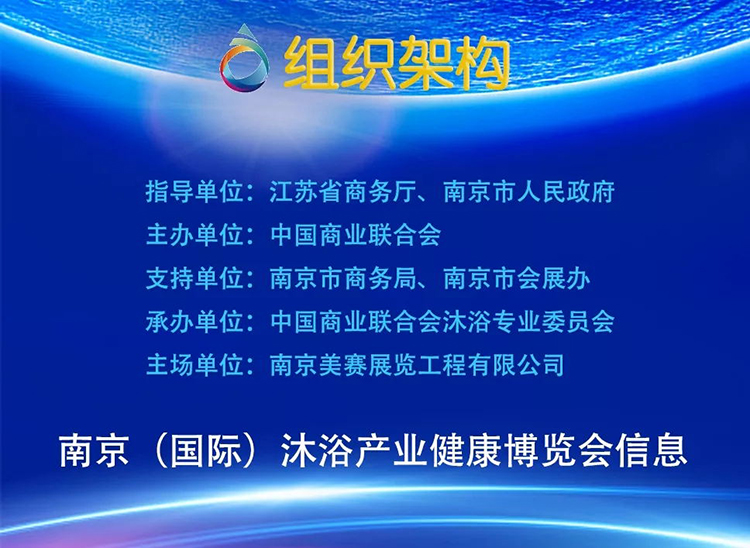 组织架构

指导单位：江苏省商务厅、南京市人民政府
主办单位：中国商业联合会
支持单位：南京市商务局、南京市会展办
承办单位：中国商业联合会沐浴专业委员会
主场单位：南京美赛展览工程有限公司

南京（国际）沐浴产业健康博览会信息